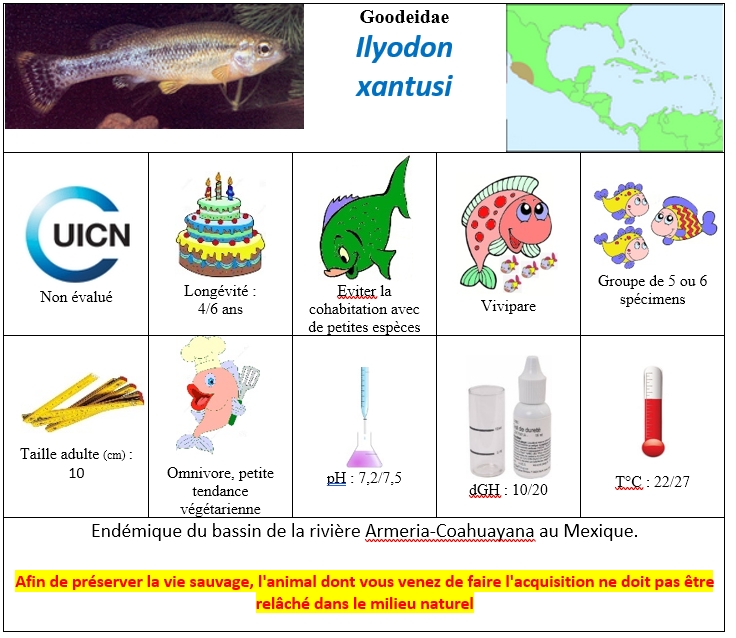 Goodeidae
Ilyodon xantusi

| UICN Non évalué | Longévité : 4/6 ans | Eviter la cohabitation avec de petites espèces | Vivipare | Groupe de 5 ou 6 spécimens |
|---|---|---|---|---|
| Taille adulte (cm) : 10 | Omnivore, petite tendance végétarienne | pH : 7,2/7,5 | dGH : 10/20 | T°C : 22/27 |

Endémique du bassin de la rivière Armeria-Coahuayana au Mexique.

Afin de préserver la vie sauvage, l'animal dont vous venez de faire l'acquisition ne doit pas être relâché dans le milieu naturel